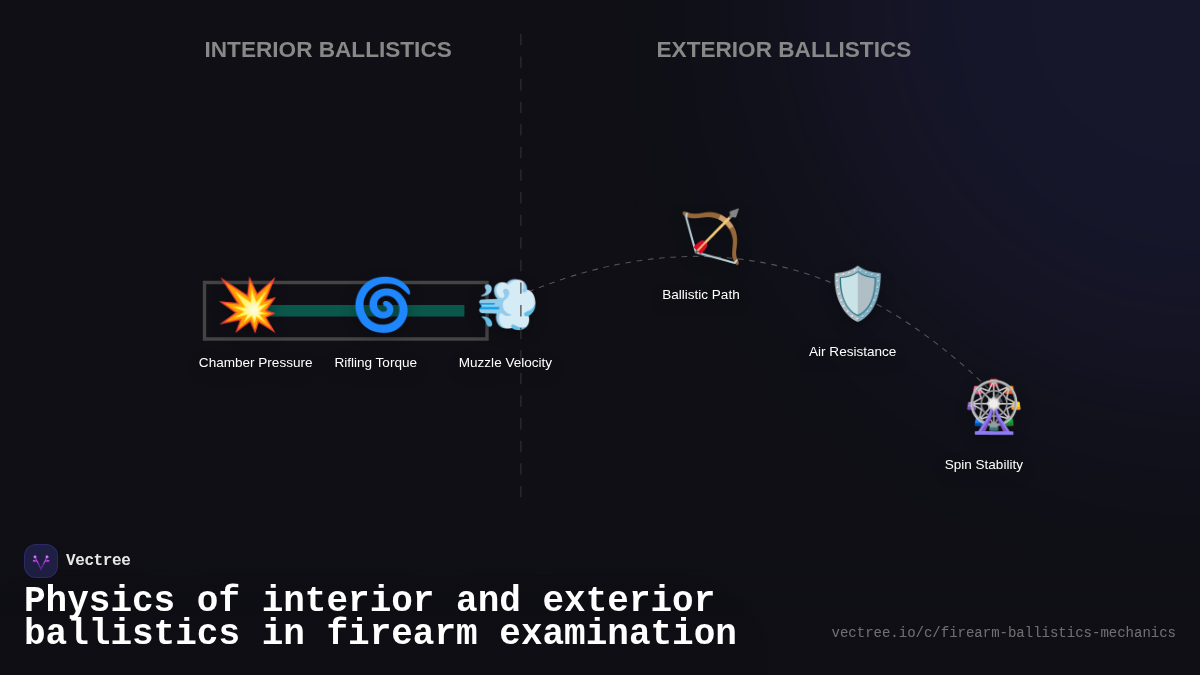 INTERIOR BALLISTICS

EXTERIOR BALLISTICS

Chamber Pressure

Rifling Torque

Muzzle Velocity

Ballistic Path

Air Resistance

Spin Stability

Vectree

Physics of interior and exterior ballistics in firearm examination

vectree.io/c/firearm-ballistics-mechanics